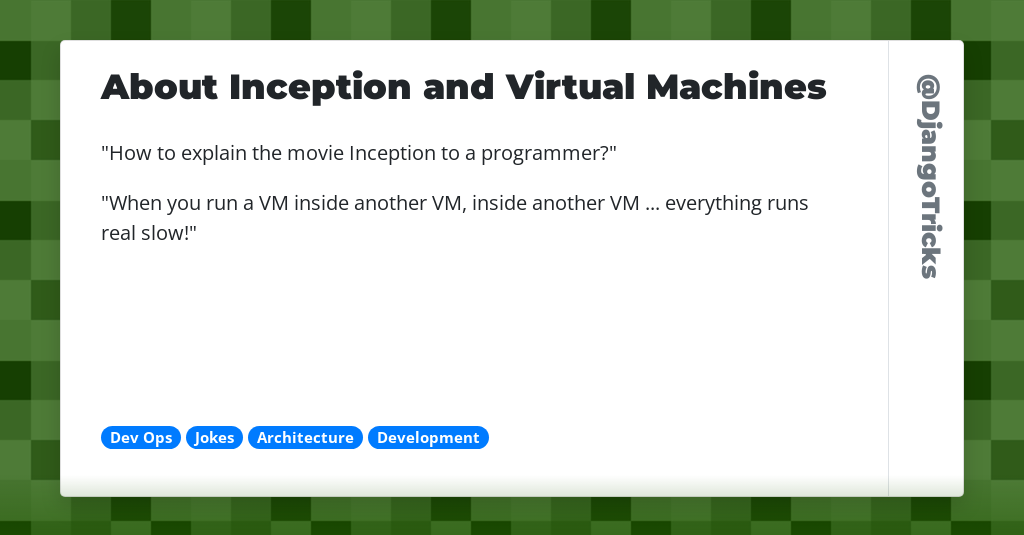 About Inception and Virtual Machines

"How to explain the movie Inception to a programmer?"

"When you run a VM inside another VM, inside another VM ... everything runs real slow!"

Dev Ops Jokes Architecture Development

@DjangoTricks